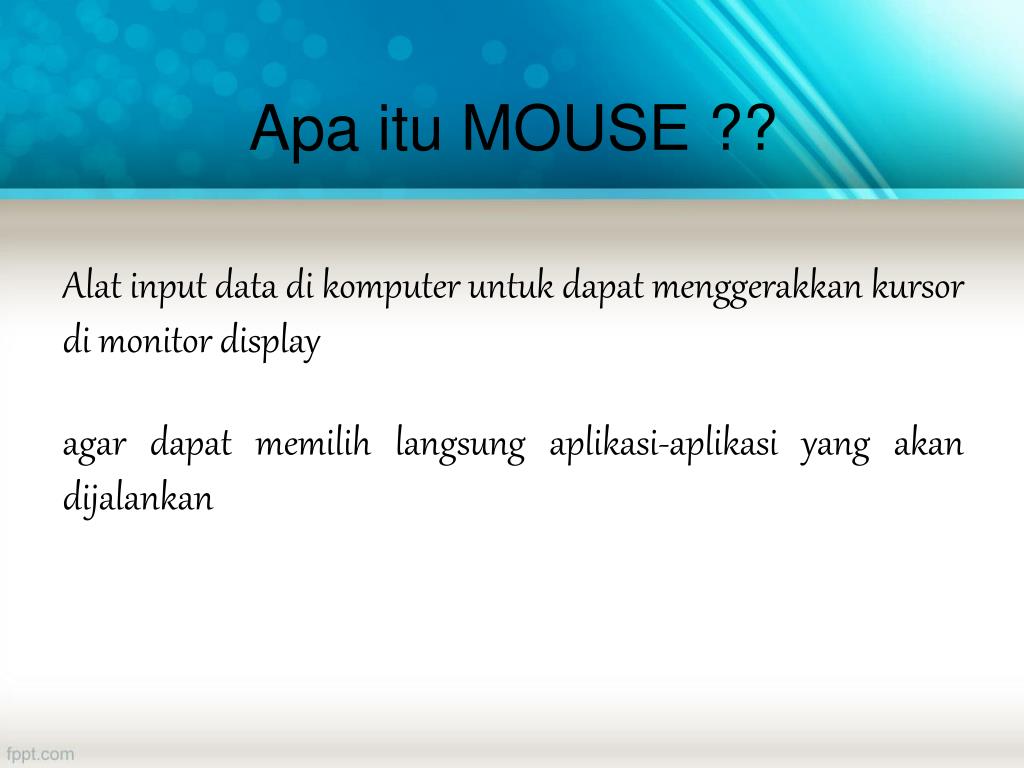 Apa itu MOUSE ??

Alat input data di komputer untuk dapat menggerakkan kursor di monitor display

agar dapat memilih langsung aplikasi-aplikasi yang akan dijalankan

fppt.com